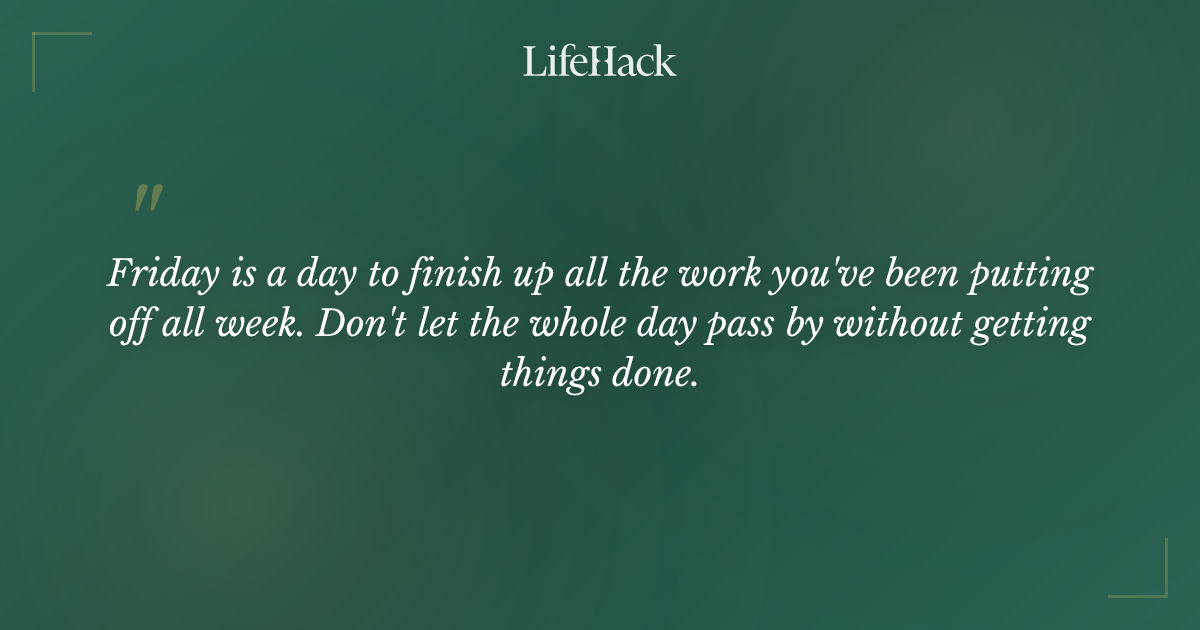 LifeHack

"

Friday is a day to finish up all the work you've been putting off all week. Don't let the whole day pass by without getting things done.